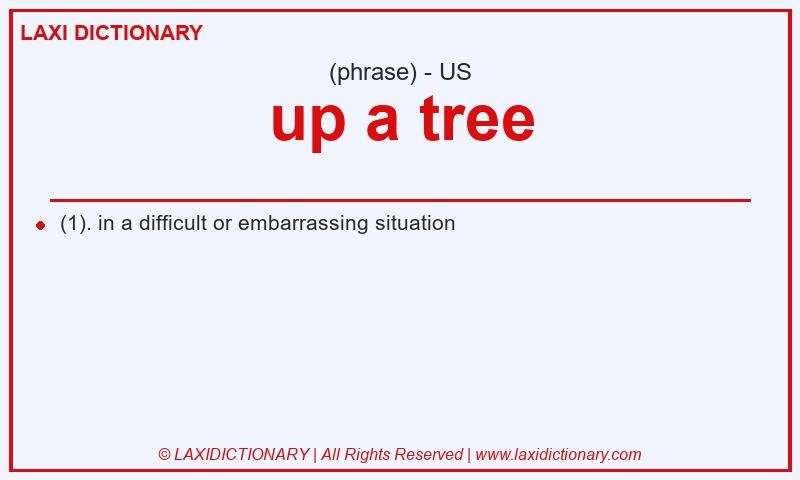 LAXI DICTIONARY

(phrase) - US

up a tree

(1). in a difficult or embarrassing situation

© LAXIDICTIONARY | All Rights Reserved | www.laxidictionary.com